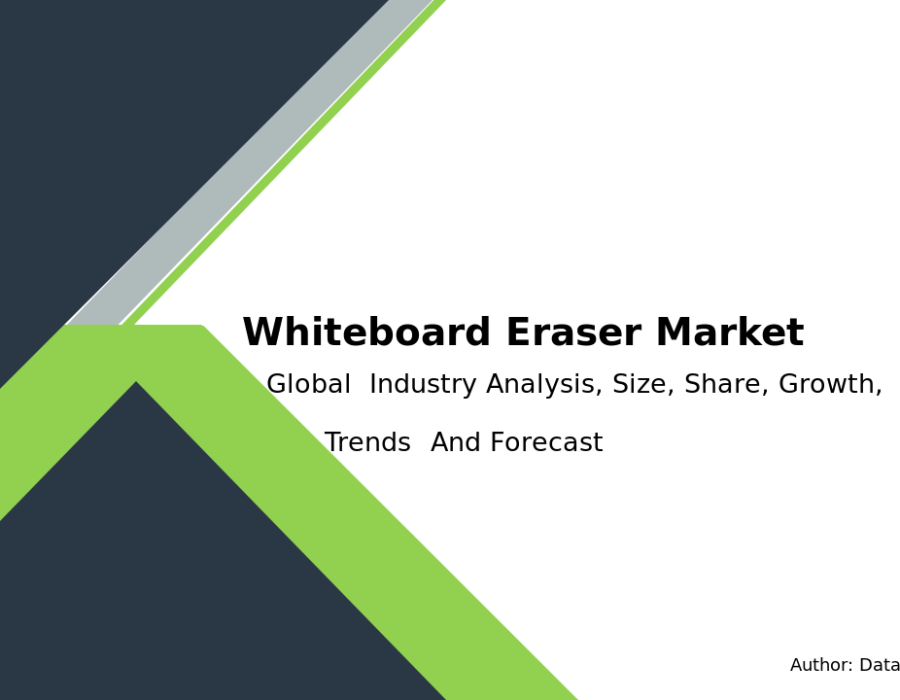 Whiteboard Eraser Market

Global Industry Analysis, Size, Share, Growth, Trends And Forecast

Author: Data